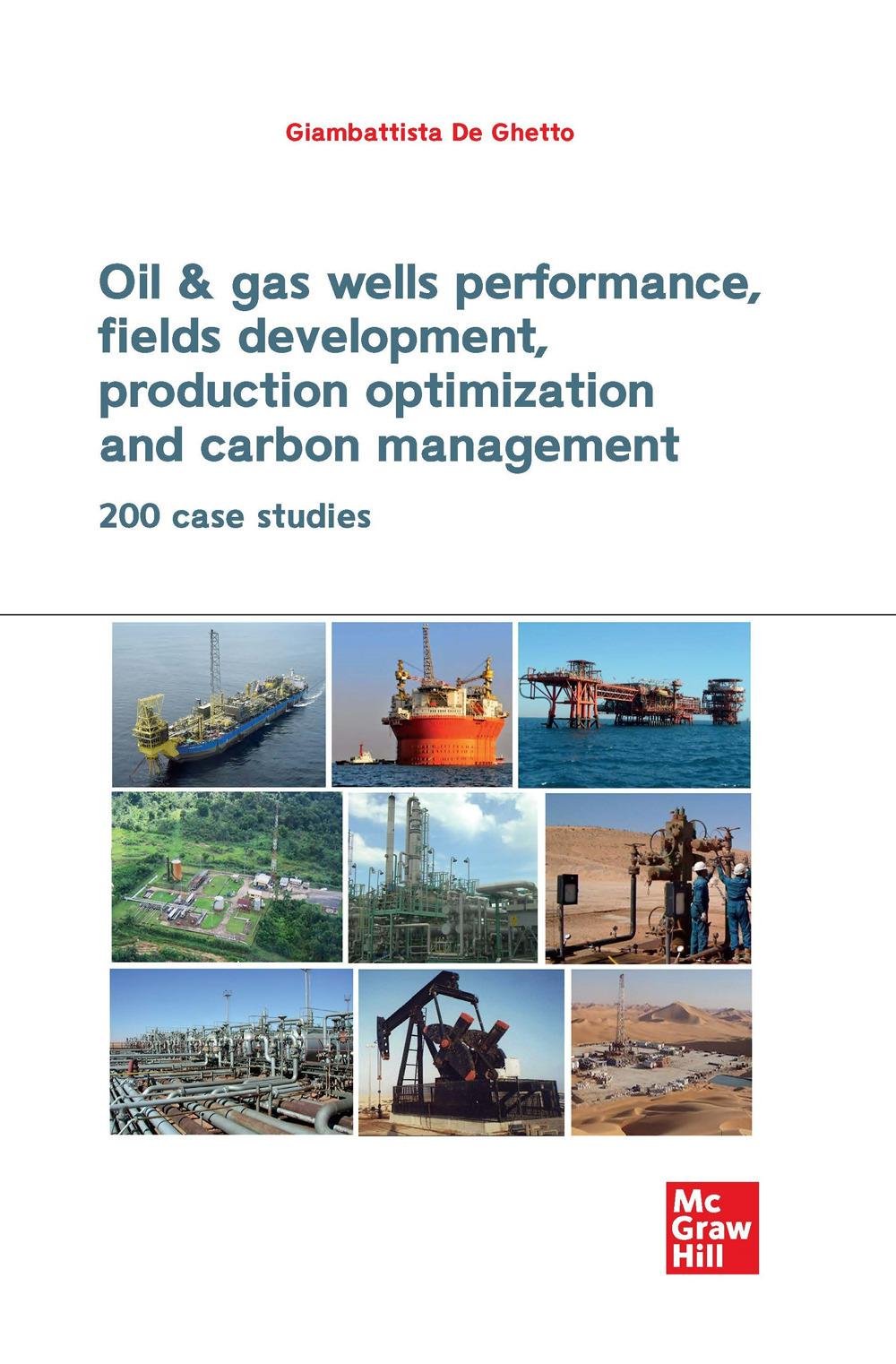 Giambattista De Ghetto

Oil & gas wells performance, fields development, production optimization and carbon management

200 case studies

Mc Graw Hill